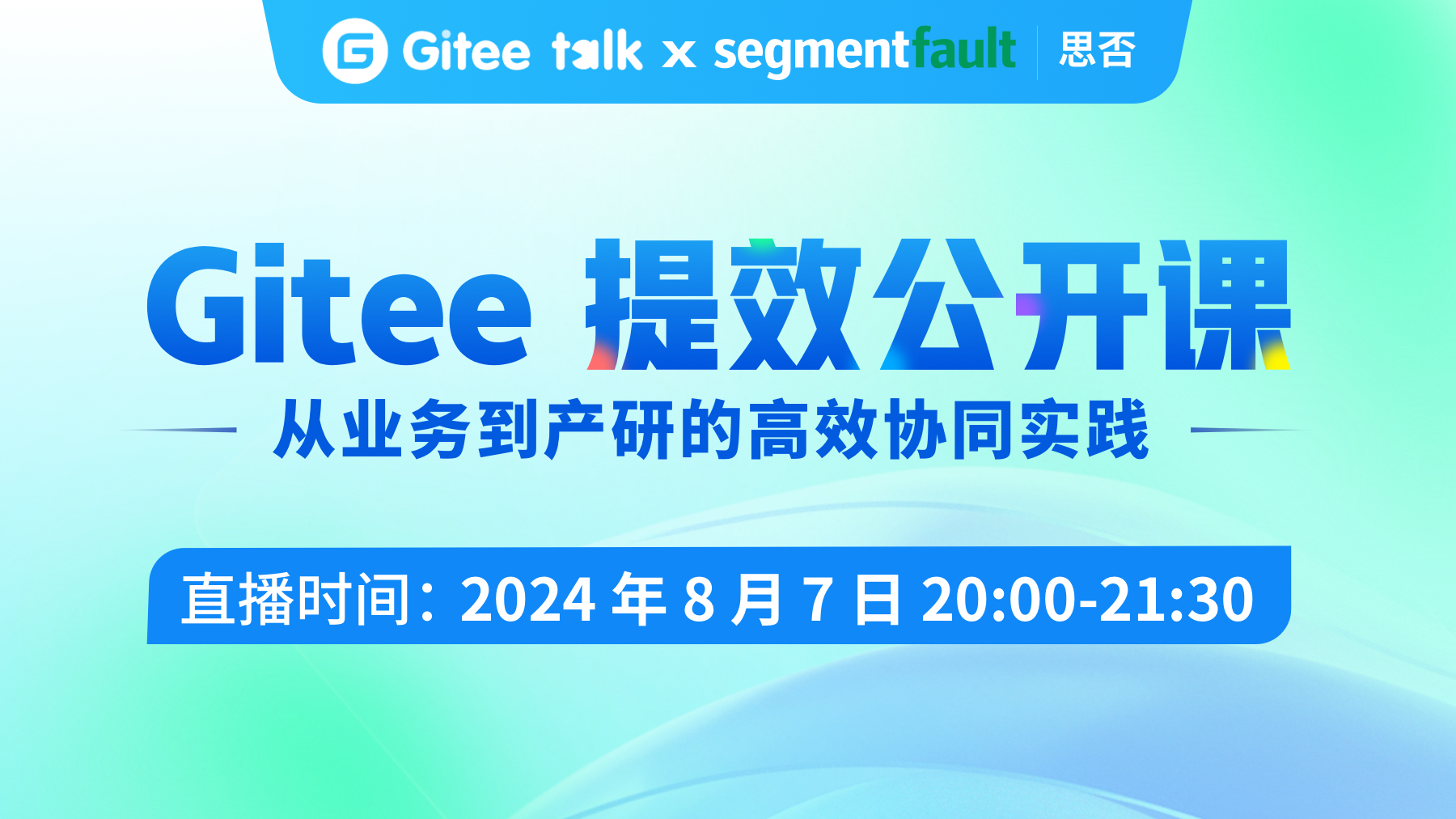 Gitee talk x segmentfault 思否

Gitee 提效公开课

从业务到产研的高效协同实践

直播时间：2024 年 8 月 7 日 20:00-21:30